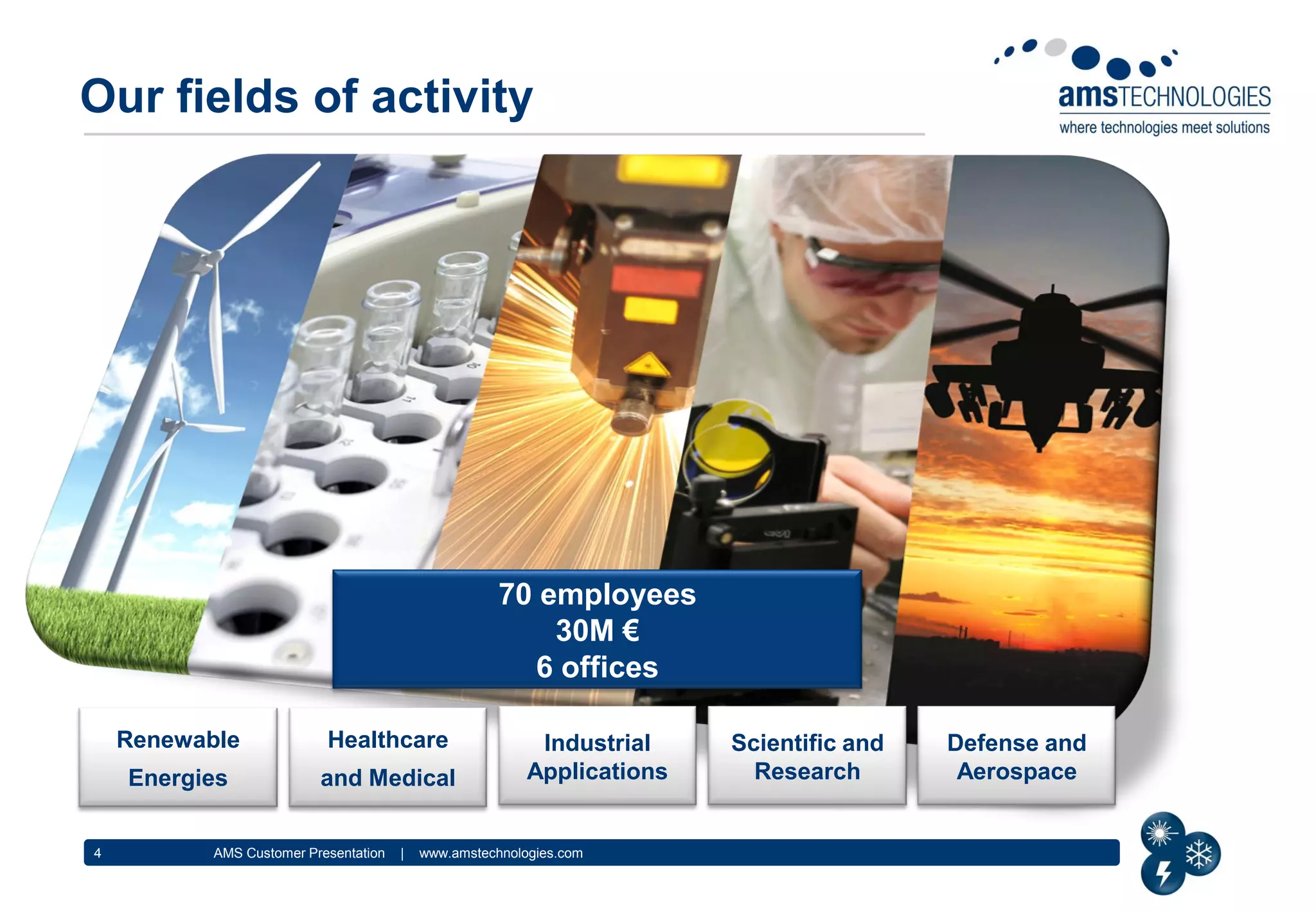 Our fields of activity

amsTECHNOLOGIES
where technologies meet solutions

70 employees
30M €
6 offices

Renewable Energies

Healthcare and Medical

Industrial Applications

Scientific and Research

Defense and Aerospace

4 AMS Customer Presentation | www.amstechnologies.com